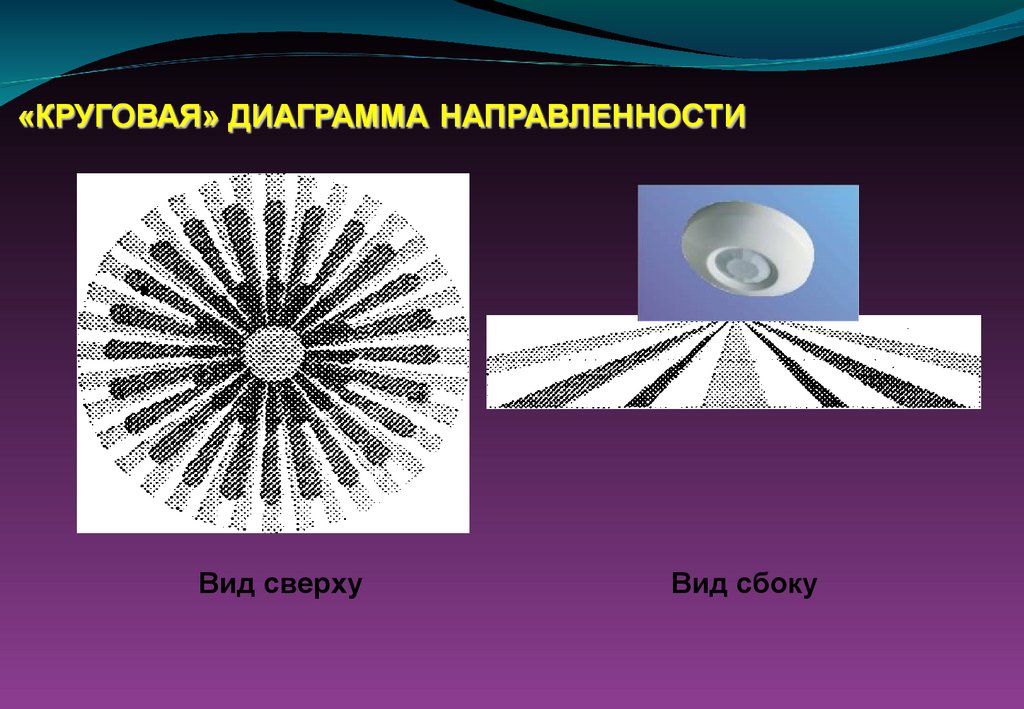 «КРУГОВАЯ» ДИАГРАММА НАПРАВЛЕННОСТИ

Вид сверху

Вид сбоку